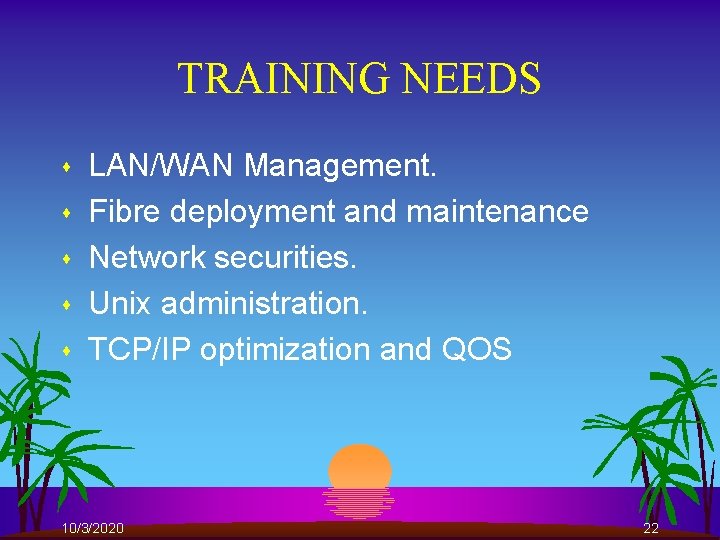 TRAINING NEEDS

- LAN/WAN Management.
- Fibre deployment and maintenance
- Network securities.
- Unix administration.
- TCP/IP optimization and QOS

10/3/2020

22